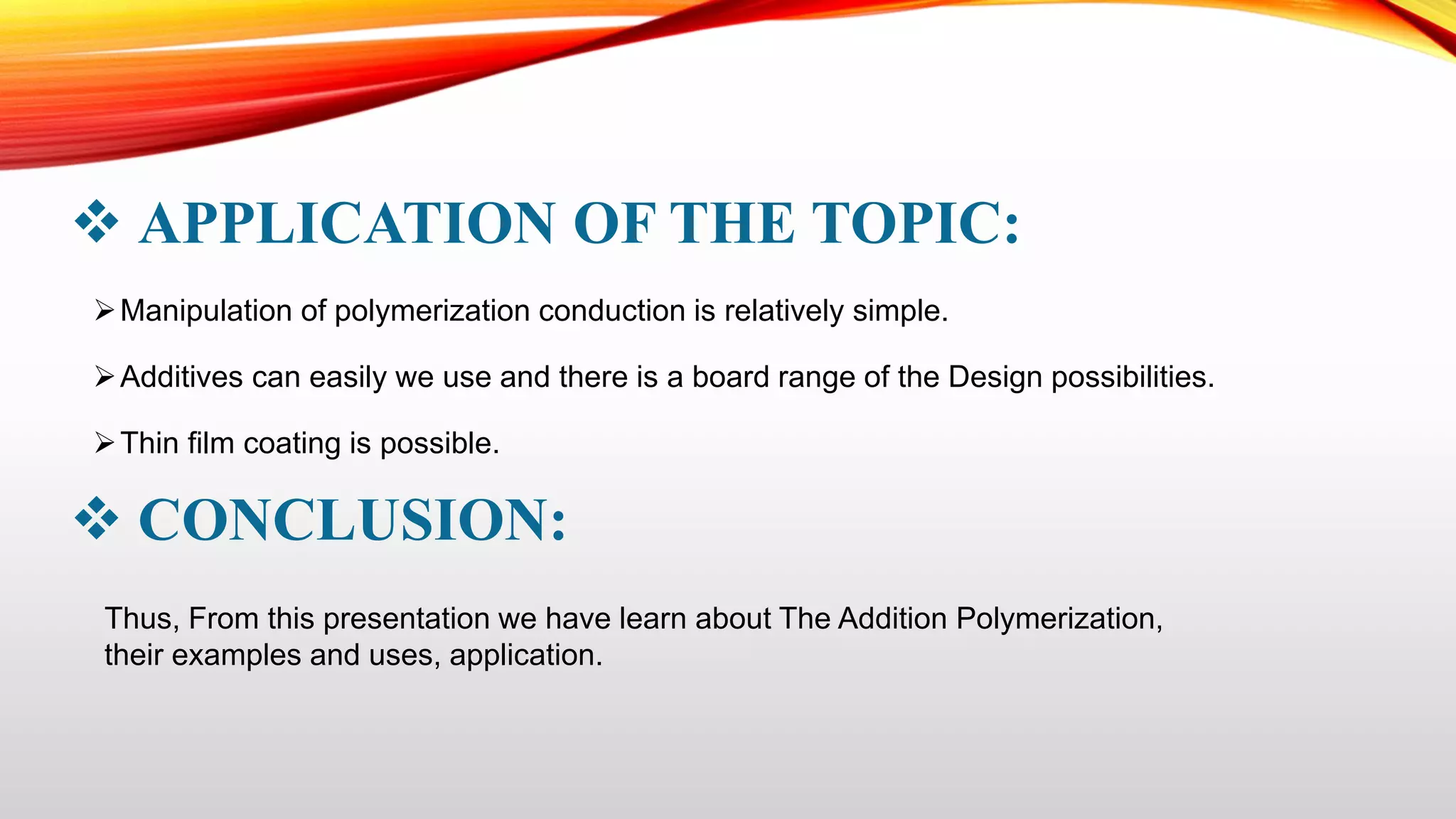 ❖ APPLICATION OF THE TOPIC:

➢ Manipulation of polymerization conduction is relatively simple.

➢ Additives can easily we use and there is a board range of the Design possibilities.

➢ Thin film coating is possible.

❖ CONCLUSION:

Thus, From this presentation we have learn about The Addition Polymerization, their examples and uses, application.